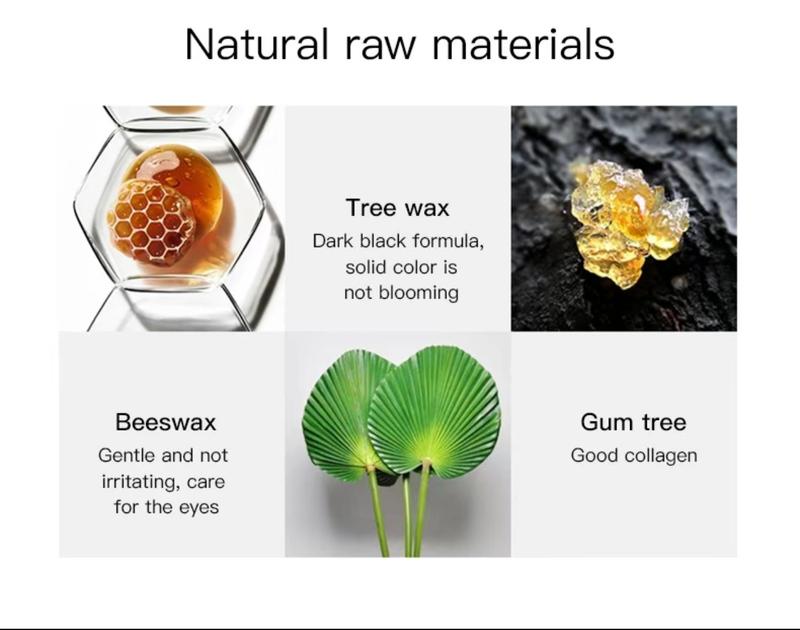 Natural raw materials

Tree wax
Dark black formula, solid color is not blooming

Beeswax
Gentle and not irritating, care for the eyes

Gum tree
Good collagen